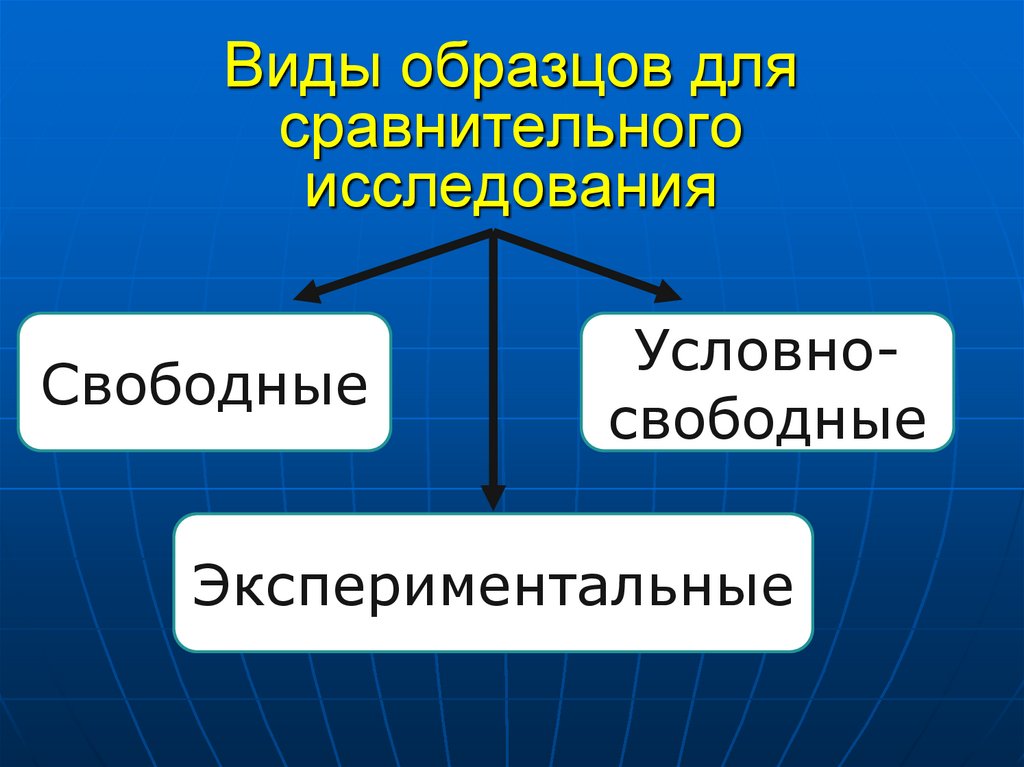 Виды образцов для сравнительного исследования

Свободные

Условно-свободные

Экспериментальные